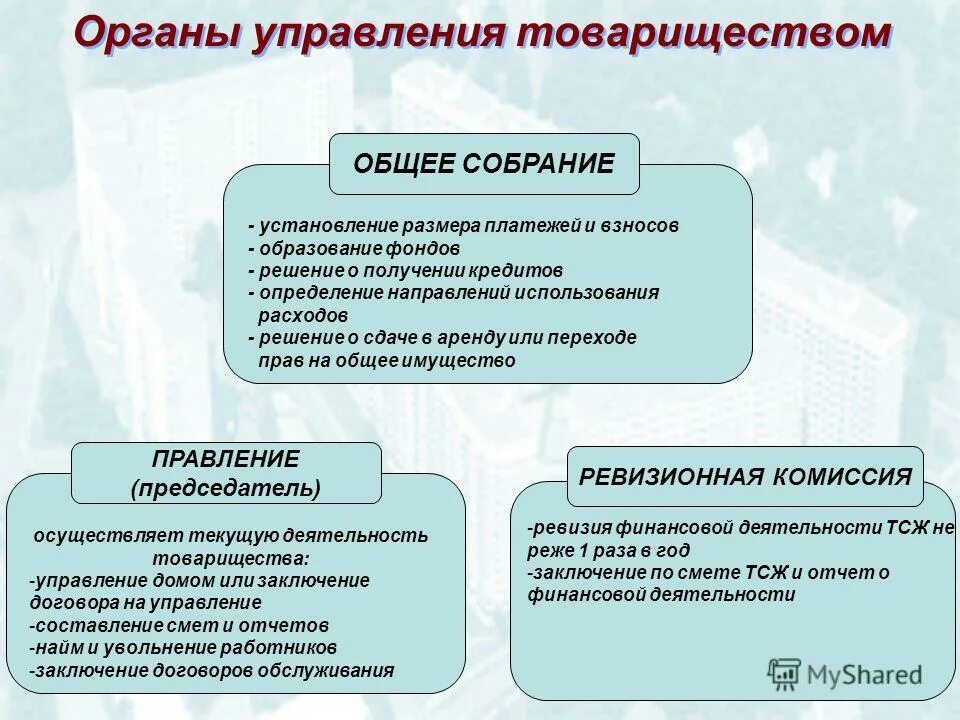 Органы управления товариществом

ОБЩЕЕ СОБРАНИЕ

- установление размера платежей и взносов
- образование фондов
- решение о получении кредитов
- определение направлений использования расходов
- решение о сдаче в аренду или переходе прав на общее имущество

ПРАВЛЕНИЕ
(председатель)

осуществляет текущую деятельность товарищества:
-управление домом или заключение договора на управление
-составление смет и отчетов
-найм и увольнение работников
-заключение договоров обслуживания

РЕВИЗИОННАЯ КОМИССИЯ

-ревизия финансовой деятельности ТСЖ не реже 1 раза в год
-заключение по смете ТСЖ и отчет о финансовой деятельности

MyShared